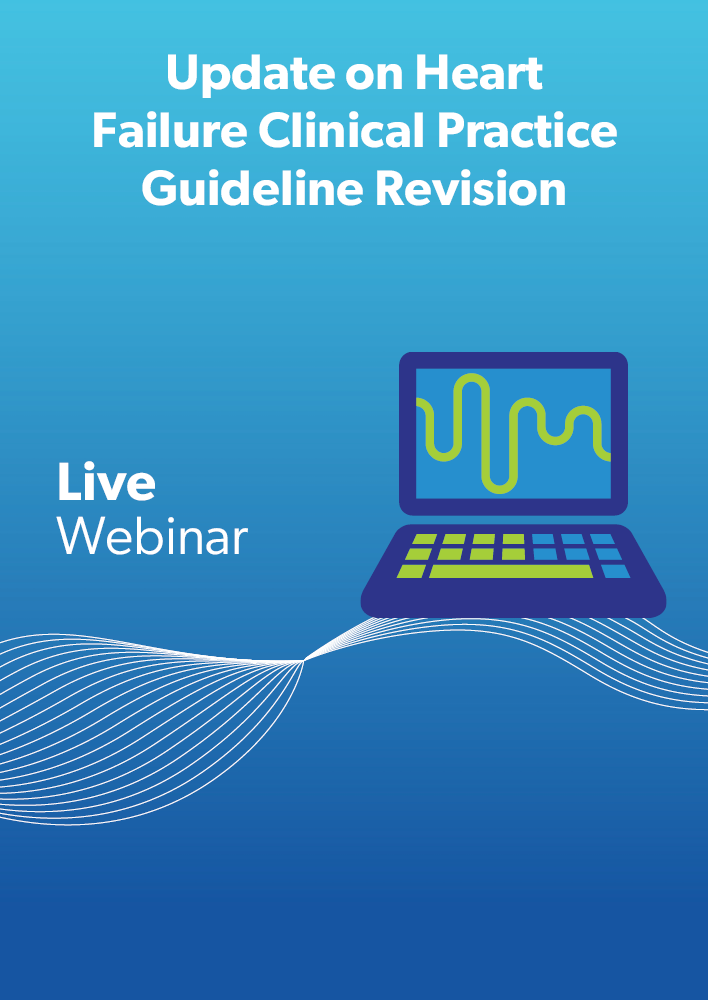 Update on Heart Failure Clinical Practice Guideline Revision

Live
Webinar